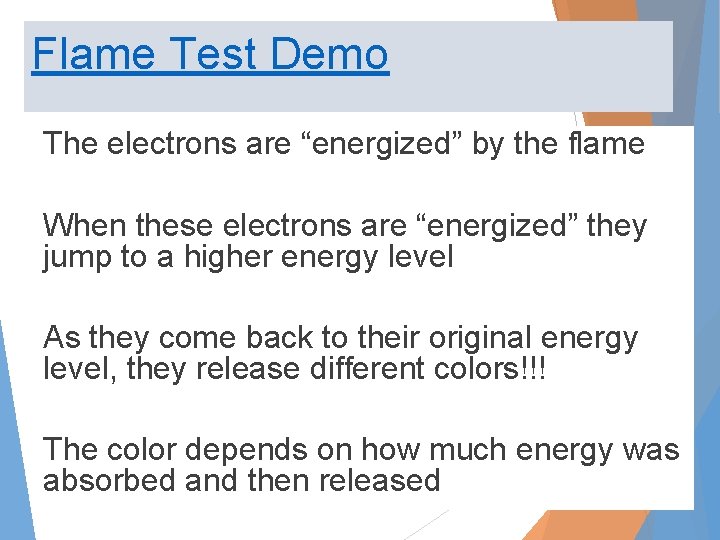 Flame Test Demo

The electrons are “energized” by the flame

When these electrons are “energized” they jump to a higher energy level

As they come back to their original energy level, they release different colors!!!

The color depends on how much energy was absorbed and then released